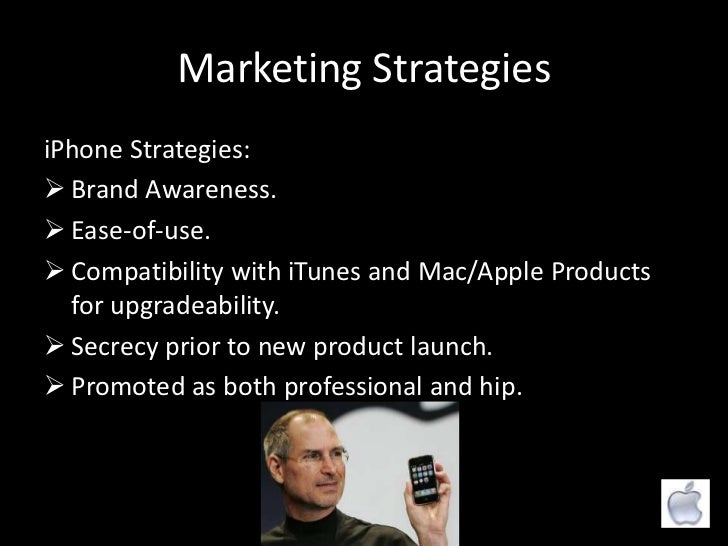 Marketing Strategies

iPhone Strategies:
➢ Brand Awareness.
➢ Ease-of-use.
➢ Compatibility with iTunes and Mac/Apple Products for upgradeability.
➢ Secrecy prior to new product launch.
➢ Promoted as both professional and hip.